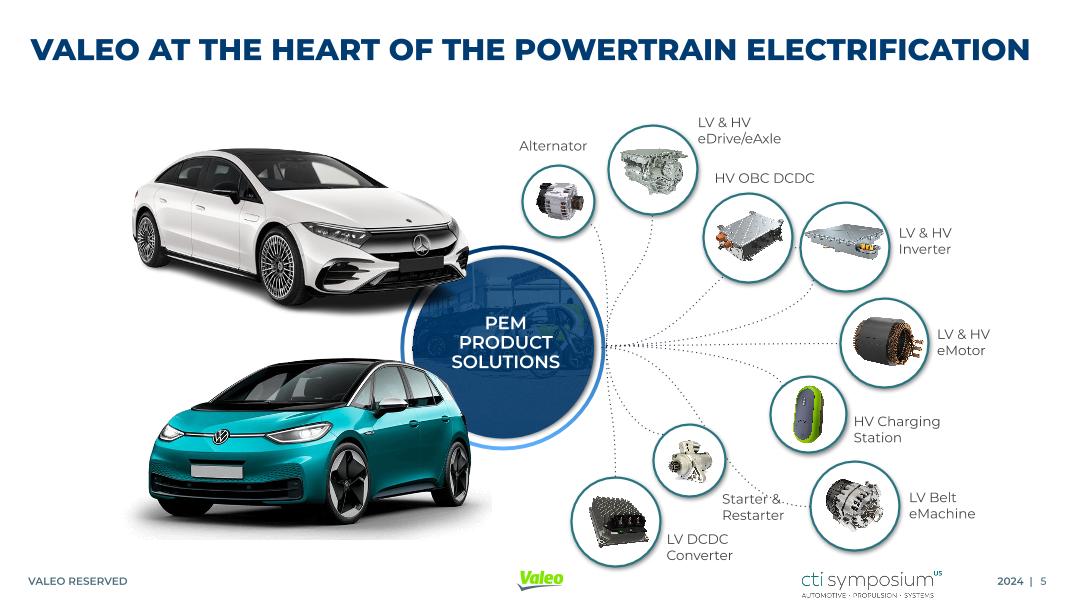 VALEO AT THE HEART OF THE POWERTRAIN ELECTRIFICATION

PEM PRODUCT SOLUTIONS

Alternator

LV & HV eDrive/eAxle

HV OBC DCDC

LV & HV Inverter

LV & HV eMotor

HV Charging Station

LV Belt eMachine

Starter & Restarter

LV DCDC Converter

VALEO RESERVED

Valeo

cti symposium US
AUTOMOTIVE · PROPULSION · SYSTEMS

2024 | 5